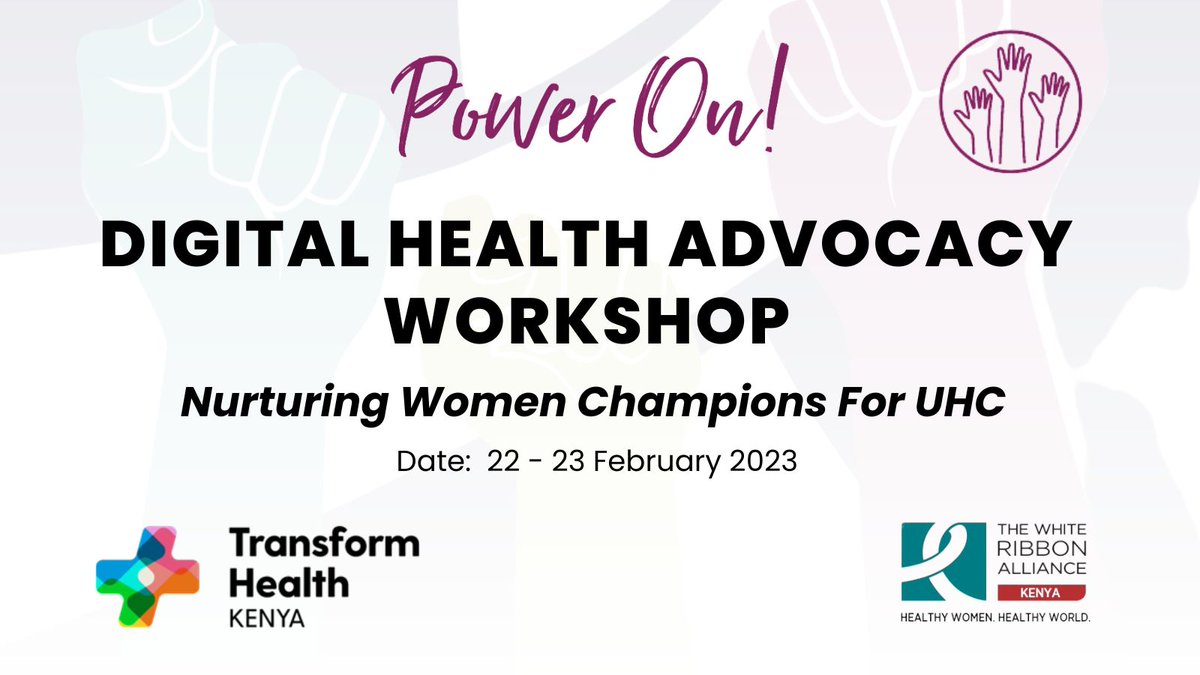 Power On!

DIGITAL HEALTH ADVOCACY WORKSHOP

Nurturing Women Champions For UHC

Date: 22 - 23 February 2023

Transform Health KENYA

THE WHITE RIBBON ALLIANCE KENYA

HEALTHY WOMEN. HEALTHY WORLD.